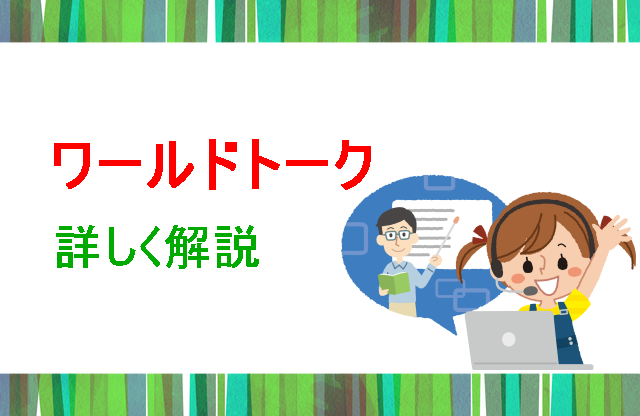 ワールドトーク

詳しく解説